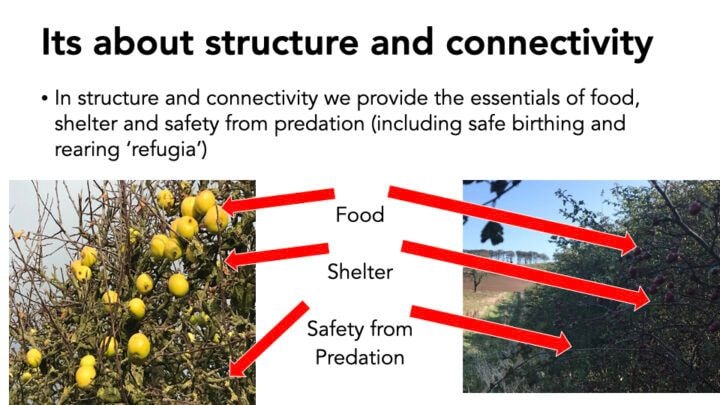 Its about structure and connectivity

• In structure and connectivity we provide the essentials of food, shelter and safety from predation (including safe birthing and rearing 'refugia')

Food

Shelter

Safety from Predation